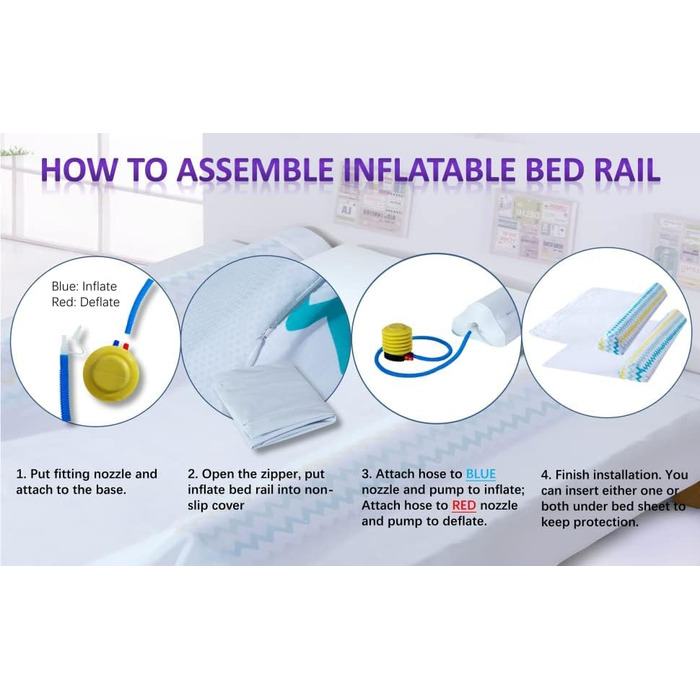 HOW TO ASSEMBLE INFLATABLE BED RAIL

Blue: Inflate
Red: Deflate

1. Put fitting nozzle and attach to the base.

2. Open the zipper, put inflate bed rail into non-slip cover

3. Attach hose to BLUE nozzle and pump to inflate; Attach hose to RED nozzle and pump to deflate.

4. Finish installation. You can insert either one or both under bed sheet to keep protection.